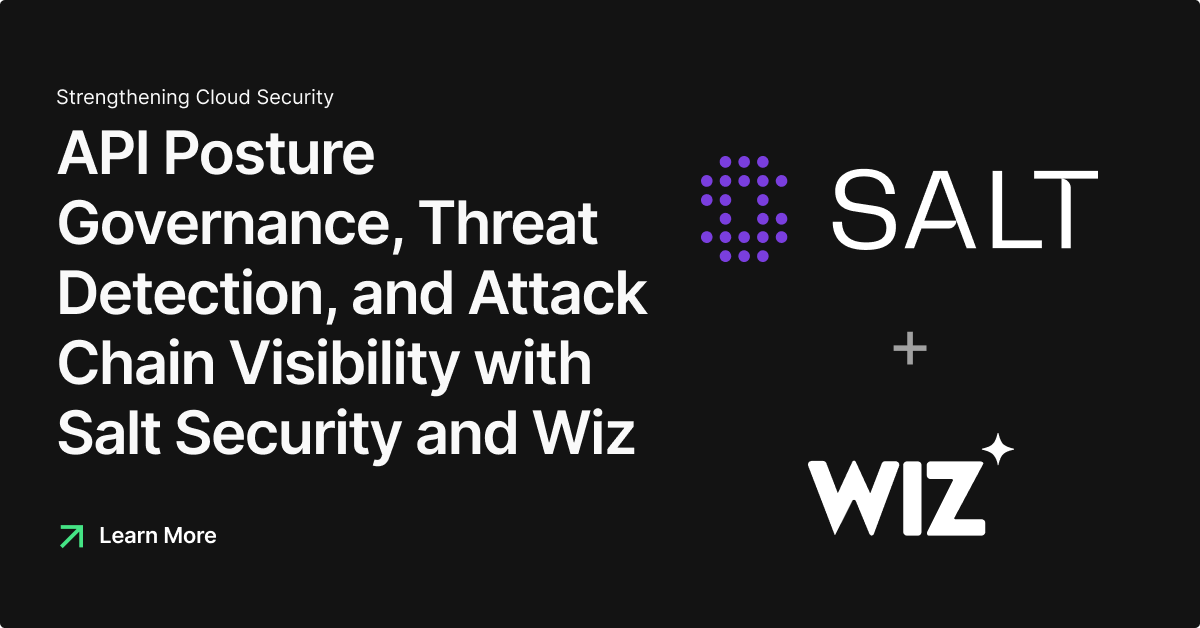 Strengthening Cloud Security

API Posture Governance, Threat Detection, and Attack Chain Visibility with Salt Security and Wiz

Learn More

SALT

+

WIZ